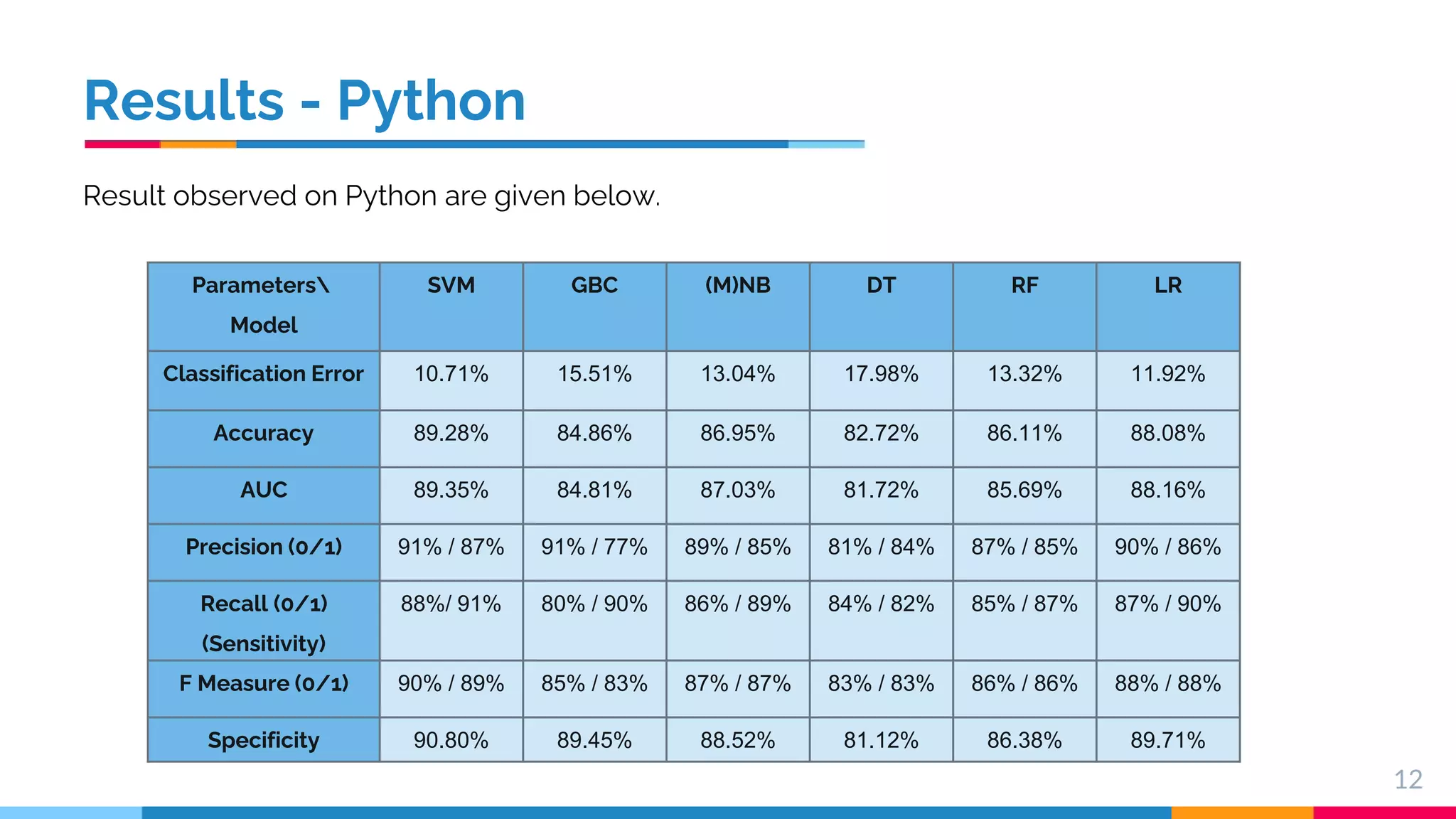 Results - Python

Result observed on Python are given below.

| Parameters\ Model | SVM | GBC | (M)NB | DT | RF | LR |
|---|---|---|---|---|---|---|
| Classification Error | 10.71% | 15.51% | 13.04% | 17.98% | 13.32% | 11.92% |
| Accuracy | 89.28% | 84.86% | 86.95% | 82.72% | 86.11% | 88.08% |
| AUC | 89.35% | 84.81% | 87.03% | 81.72% | 85.69% | 88.16% |
| Precision (0/1) | 91% / 87% | 91% / 77% | 89% / 85% | 81% / 84% | 87% / 85% | 90% / 86% |
| Recall (0/1) (Sensitivity) | 88%/ 91% | 80% / 90% | 86% / 89% | 84% / 82% | 85% / 87% | 87% / 90% |
| F Measure (0/1) | 90% / 89% | 85% / 83% | 87% / 87% | 83% / 83% | 86% / 86% | 88% / 88% |
| Specificity | 90.80% | 89.45% | 88.52% | 81.12% | 86.38% | 89.71% |

12